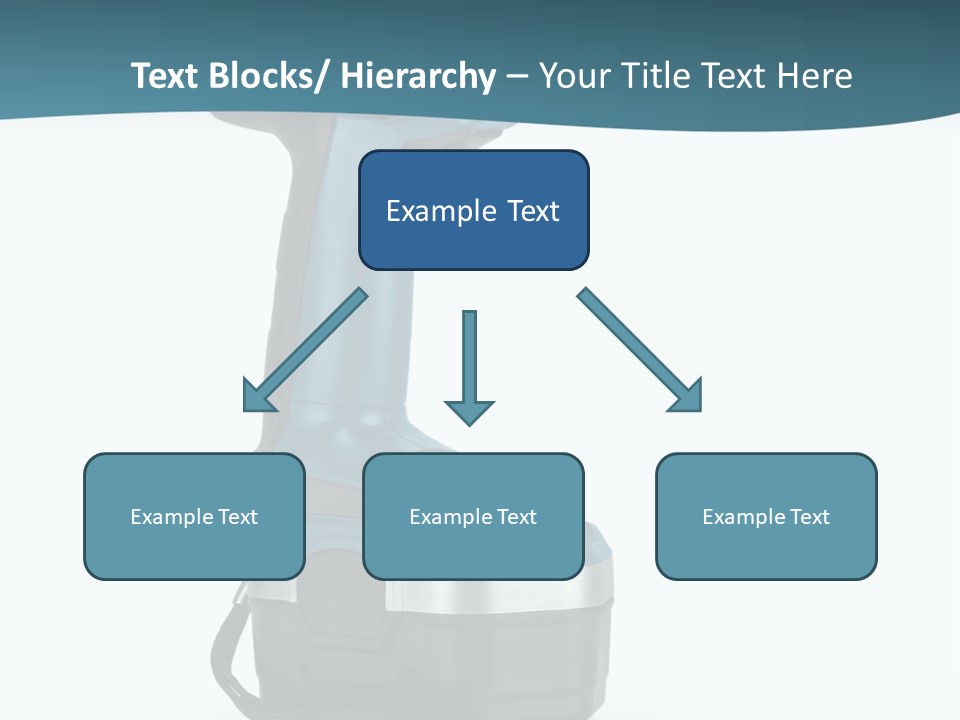 Text Blocks/ Hierarchy – Your Title Text Here

Example Text

Example Text

Example Text

Example Text